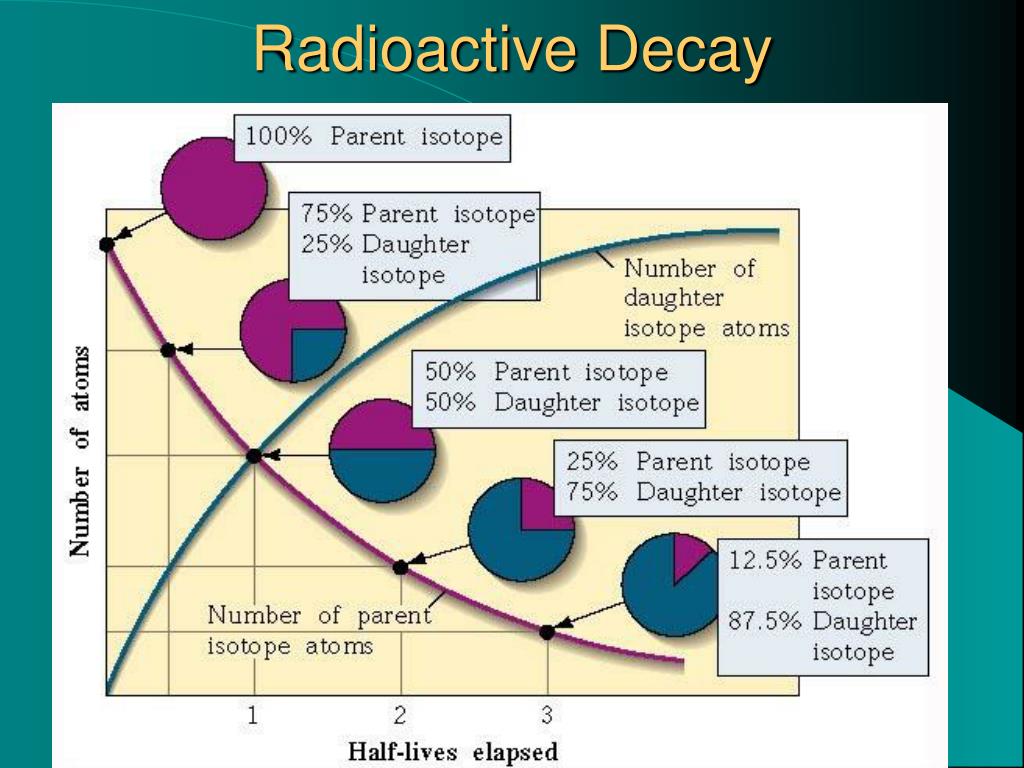 Radioactive Decay

100% Parent isotope

75% Parent isotope
25% Daughter isotope

Number of daughter isotope atoms

50% Parent isotope
50% Daughter isotope

25% Parent isotope
75% Daughter isotope

12.5% Parent isotope
87.5% Daughter isotope

Number of parent isotope atoms

Number of atoms

1
2
3

Half-lives elapsed